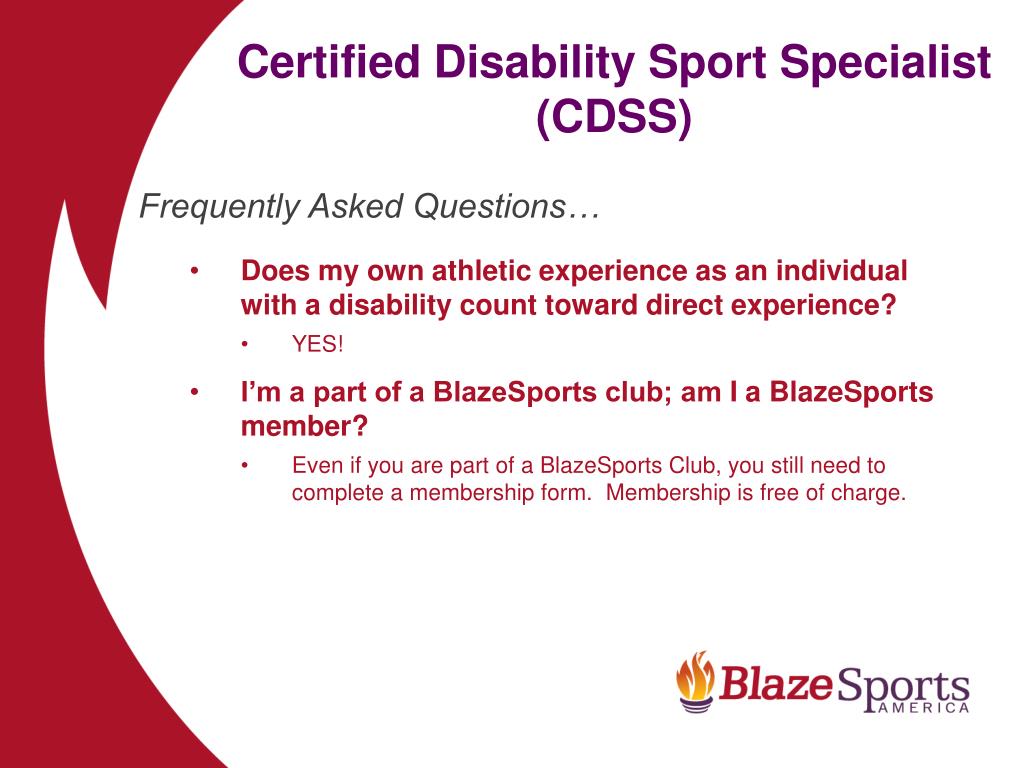 Certified Disability Sport Specialist (CDSS)

Frequently Asked Questions…

• Does my own athletic experience as an individual with a disability count toward direct experience?
  • YES!
• I'm a part of a BlazeSports club; am I a BlazeSports member?
  • Even if you are part of a BlazeSports Club, you still need to complete a membership form. Membership is free of charge.

BlazeSports AMERICA